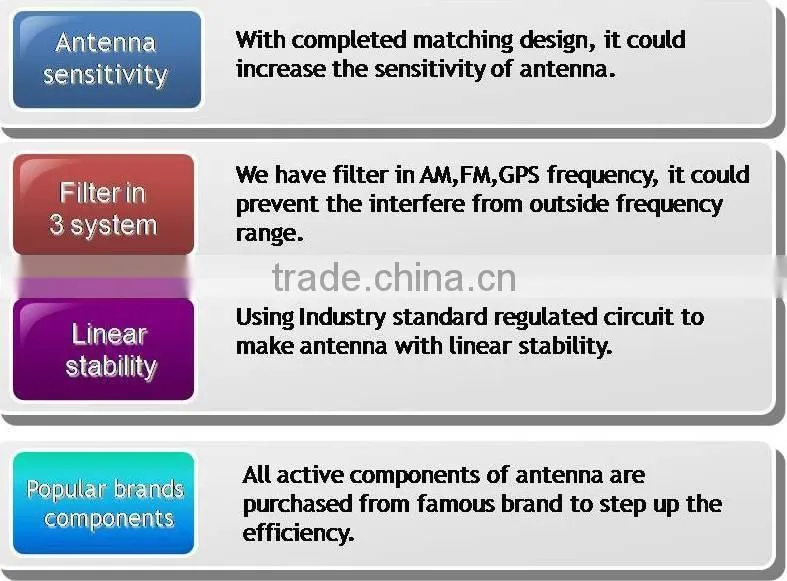 Antenna sensitivity

With completed matching design, it could increase the sensitivity of antenna.

Filter in 3 system

We have filter in AM,FM,GPS frequency, it could prevent the interfere from outside frequency range.

trade.china.cn

Linear stability

Using Industry standard regulated circuit to make antenna with linear stability.

Popular brands components

All active components of antenna are purchased from famous brand to step up the efficiency.